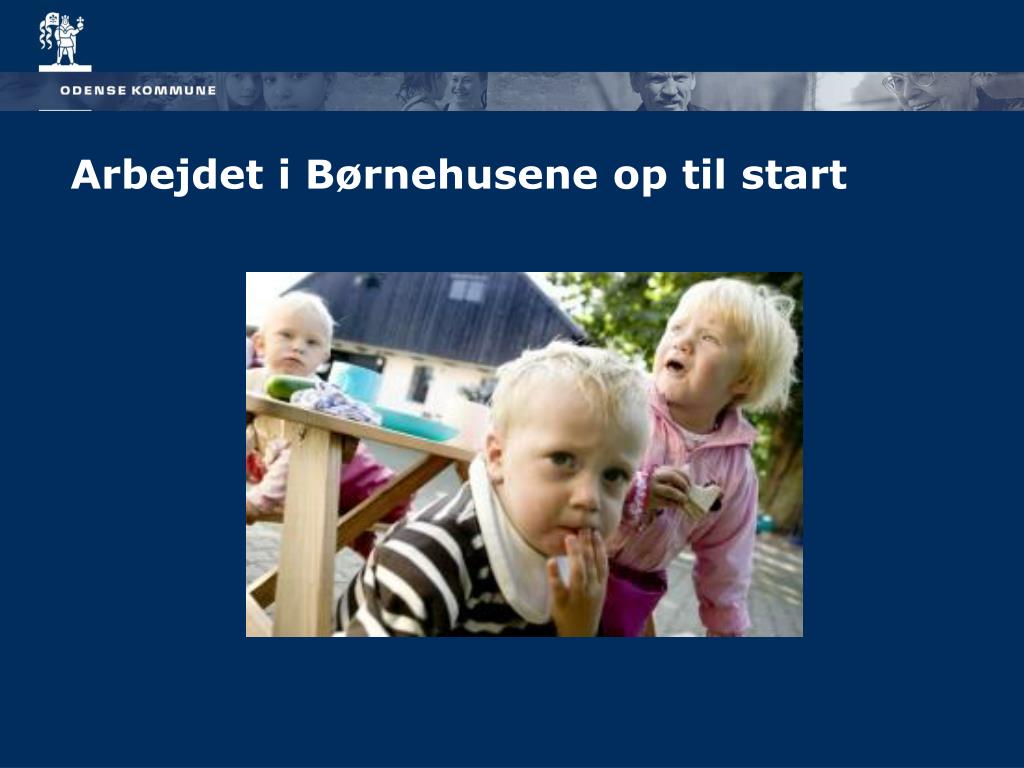 ODENSE KOMMUNE

Arbejdet i Børnehusene op til start